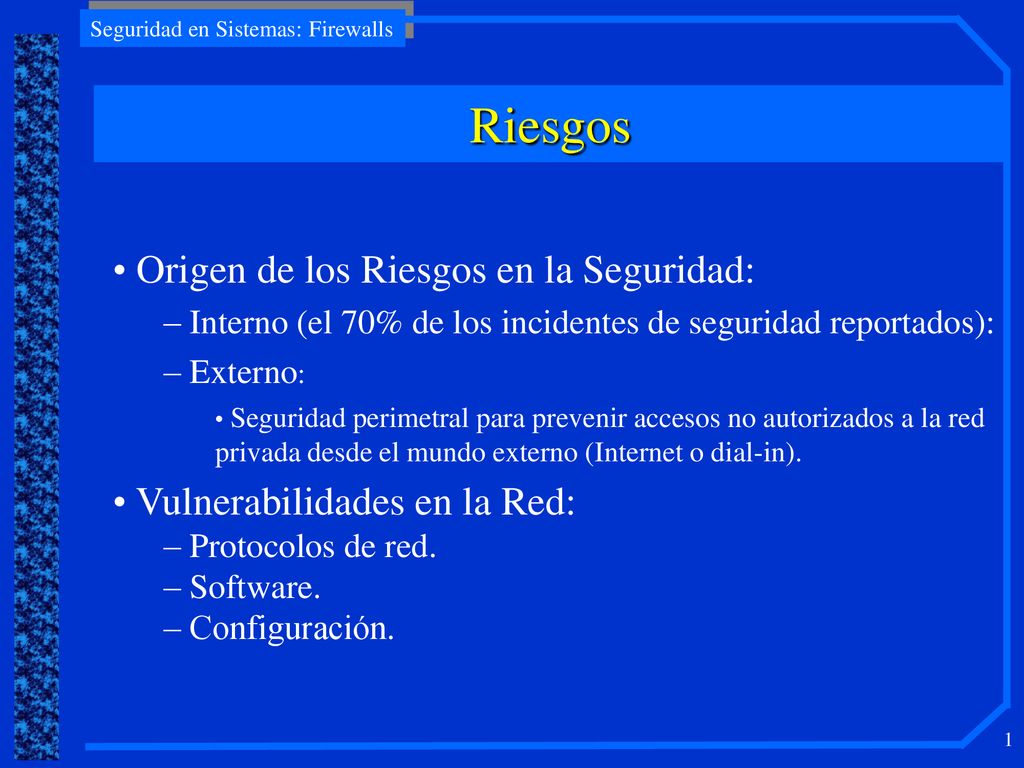 Seguridad en Sistemas: Firewalls

Riesgos

• Origen de los Riesgos en la Seguridad:
– Interno (el 70% de los incidentes de seguridad reportados):
– Externo:
• Seguridad perimetral para prevenir accesos no autorizados a la red privada desde el mundo externo (Internet o dial-in).

• Vulnerabilidades en la Red:
– Protocolos de red.
– Software.
– Configuración.

1